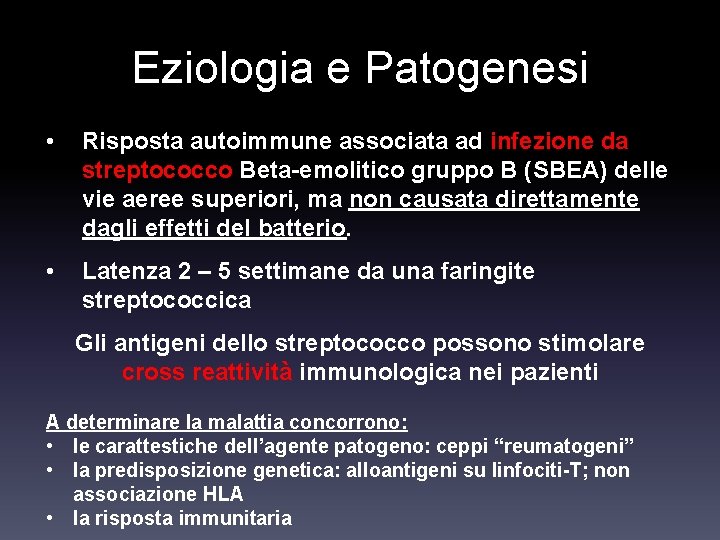 Eziologia e Patogenesi

• Risposta autoimmune associata ad infezione da streptococco Beta-emolitico gruppo B (SBEA) delle vie aeree superiori, ma non causata direttamente dagli effetti del batterio.

• Latenza 2 – 5 settimane da una faringite streptococcica

Gli antigeni dello streptococco possono stimolare cross reattività immunologica nei pazienti

A determinare la malattia concorrono:
• le carattestiche dell'agente patogeno: ceppi "reumatogeni"
• la predisposizione genetica: alloantigeni su linfociti-T; non associazione HLA
• la risposta immunitaria